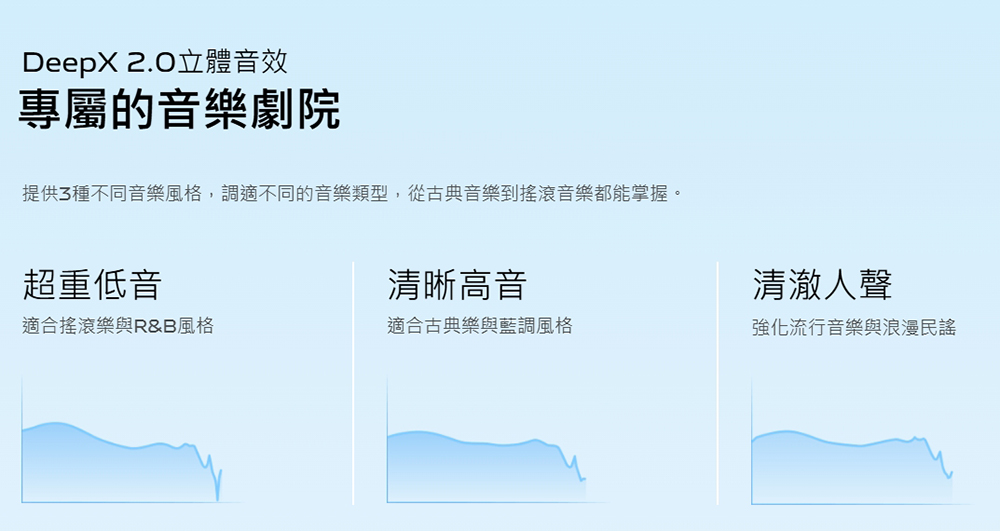 DeepX 2.0立體音效
專屬的音樂劇院

提供3種不同音樂風格，調適不同的音樂類型，從古典音樂到搖滾音樂都能掌握。

超重低音
適合搖滾樂與R&B風格

清晰高音
適合古典樂與藍調風格

清澈人聲
強化流行音樂與浪漫民謠